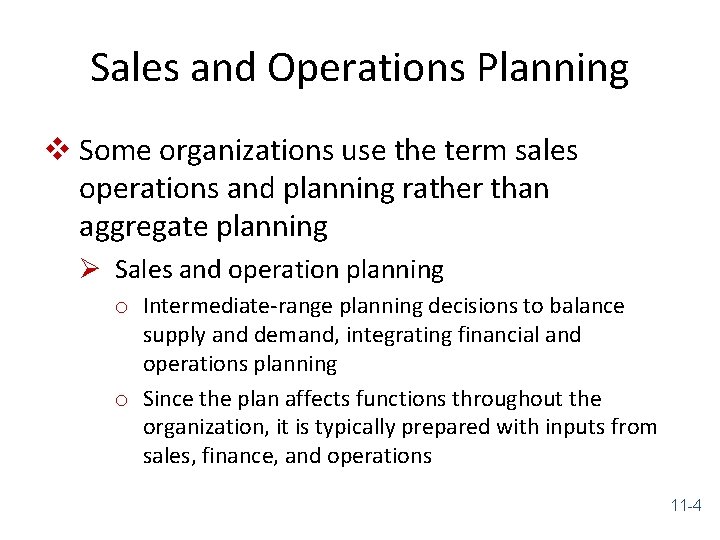 Sales and Operations Planning

❖ Some organizations use the term sales operations and planning rather than aggregate planning

➢ Sales and operation planning

o Intermediate-range planning decisions to balance supply and demand, integrating financial and operations planning

o Since the plan affects functions throughout the organization, it is typically prepared with inputs from sales, finance, and operations

11-4